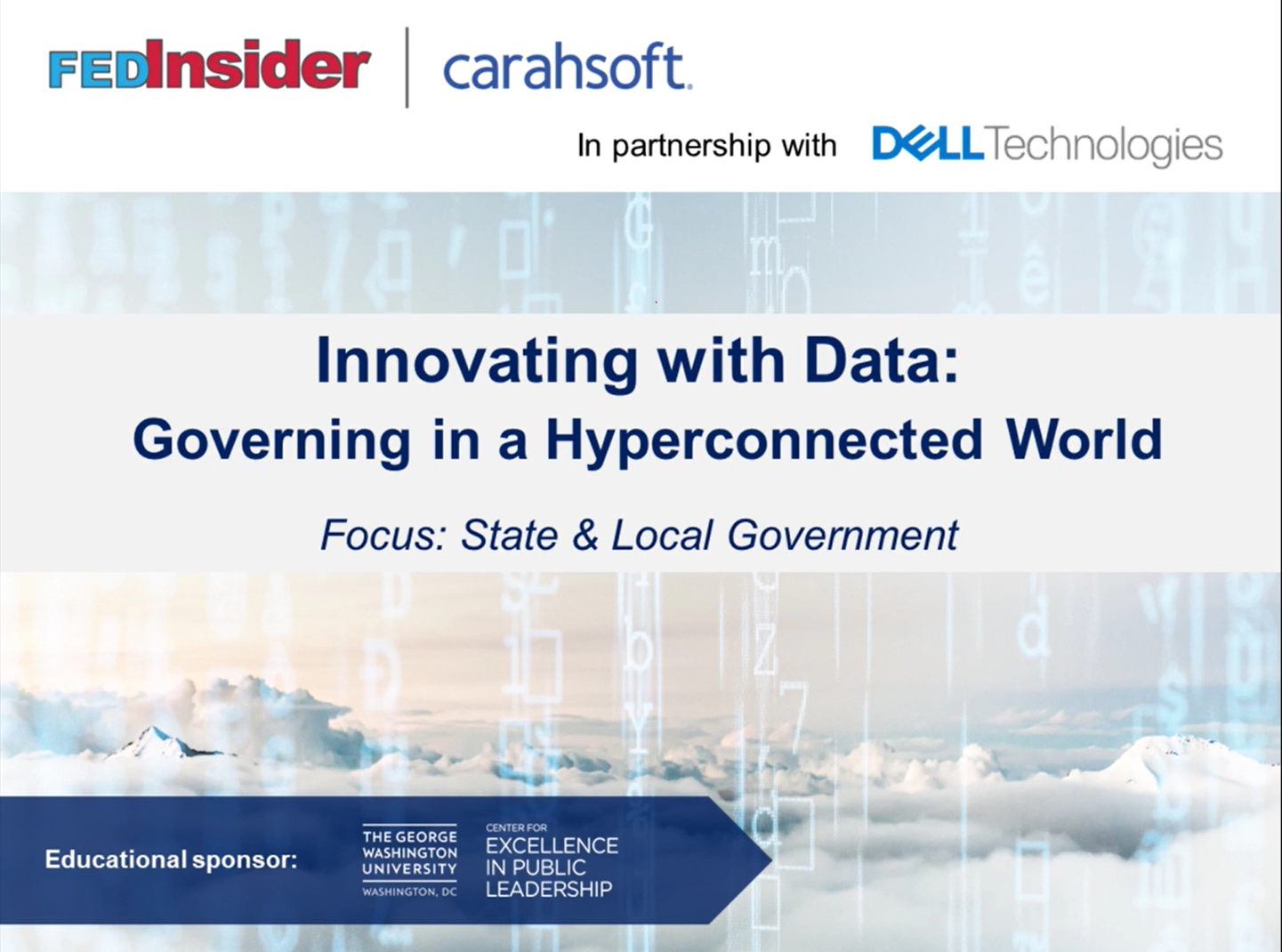 FEDInsider carahsoft.

In partnership with DELL Technologies

Innovating with Data:
Governing in a Hyperconnected World

Focus: State & Local Government

Educational sponsor: THE GEORGE WASHINGTON UNIVERSITY WASHINGTON, DC CENTER FOR EXCELLENCE IN PUBLIC LEADERSHIP